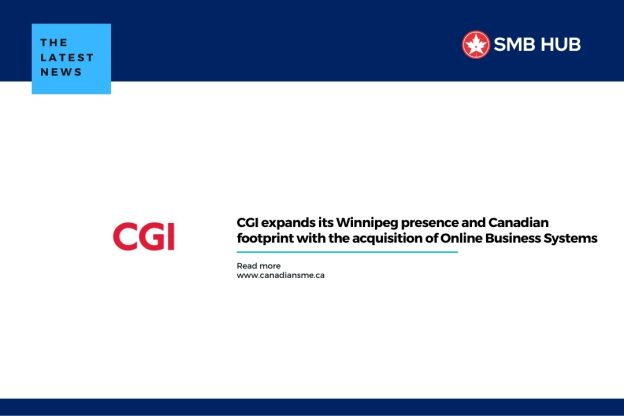 THE LATEST NEWS

SMB HUB

CGI

CGI expands its Winnipeg presence and Canadian footprint with the acquisition of Online Business Systems

Read more
www.canadiansme.ca